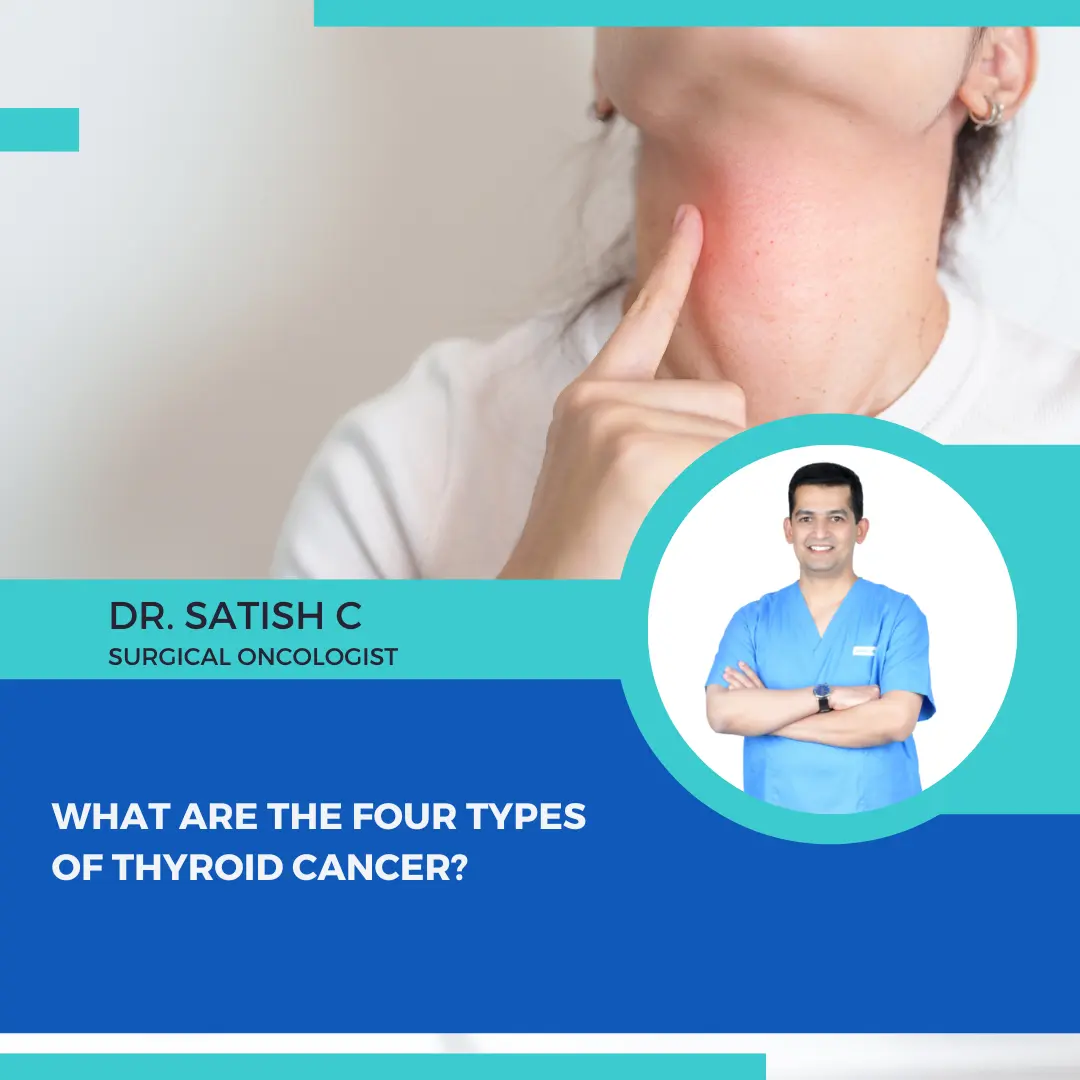 DR. SATISH C
SURGICAL ONCOLOGIST

WHAT ARE THE FOUR TYPES OF THYROID CANCER?